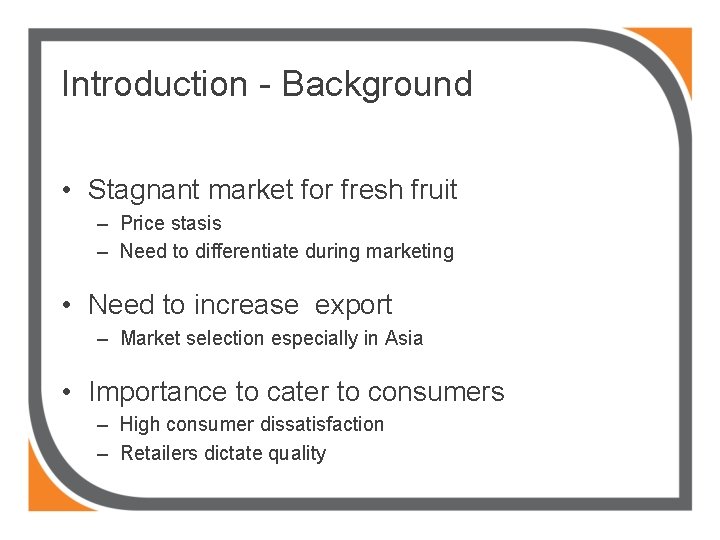 Introduction - Background

• Stagnant market for fresh fruit
– Price stasis
– Need to differentiate during marketing

• Need to increase  export
– Market selection especially in Asia

• Importance to cater to consumers
– High consumer dissatisfaction
– Retailers dictate quality